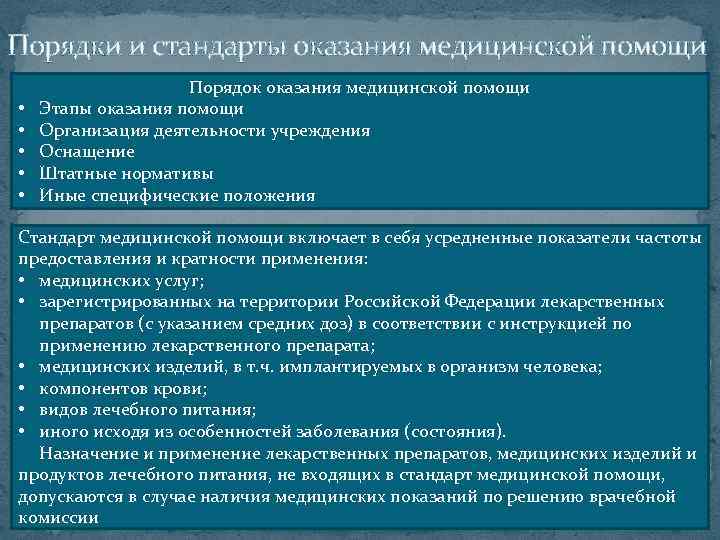 Порядки и стандарты оказания медицинской помощи

Порядок оказания медицинской помощи
• Этапы оказания помощи
• Организация деятельности учреждения
• Оснащение
• Штатные нормативы
• Иные специфические положения

Стандарт медицинской помощи включает в себя усредненные показатели частоты предоставления и кратности применения:
• медицинских услуг;
• зарегистрированных на территории Российской Федерации лекарственных препаратов (с указанием средних доз) в соответствии с инструкцией по применению лекарственного препарата;
• медицинских изделий, в т.ч. имплантируемых в организм человека;
• компонентов крови;
• видов лечебного питания;
• иного исходя из особенностей заболевания (состояния).

Назначение и применение лекарственных препаратов, медицинских изделий и продуктов лечебного питания, не входящих в стандарт медицинской помощи, допускаются в случае наличия медицинских показаний по решению врачебной комиссии